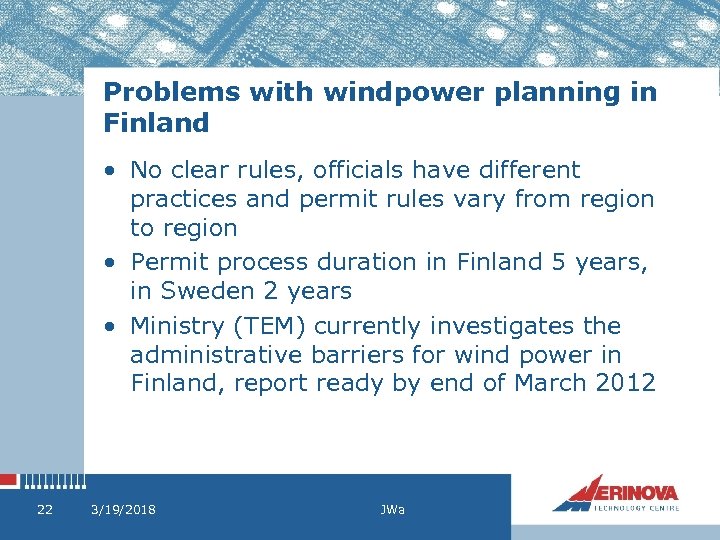 Problems with windpower planning in Finland

• No clear rules, officials have different practices and permit rules vary from region to region
• Permit process duration in Finland 5 years, in Sweden 2 years
• Ministry (TEM) currently investigates the administrative barriers for wind power in Finland, report ready by end of March 2012

22 3/19/2018 JWa

MERINOVA TECHNOLOGY CENTRE